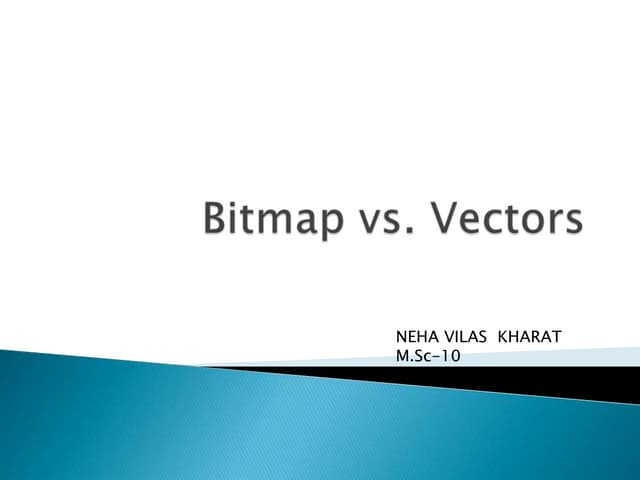 Bitmap vs. Vectors

NEHA VILAS KHARAT
M.Sc-10